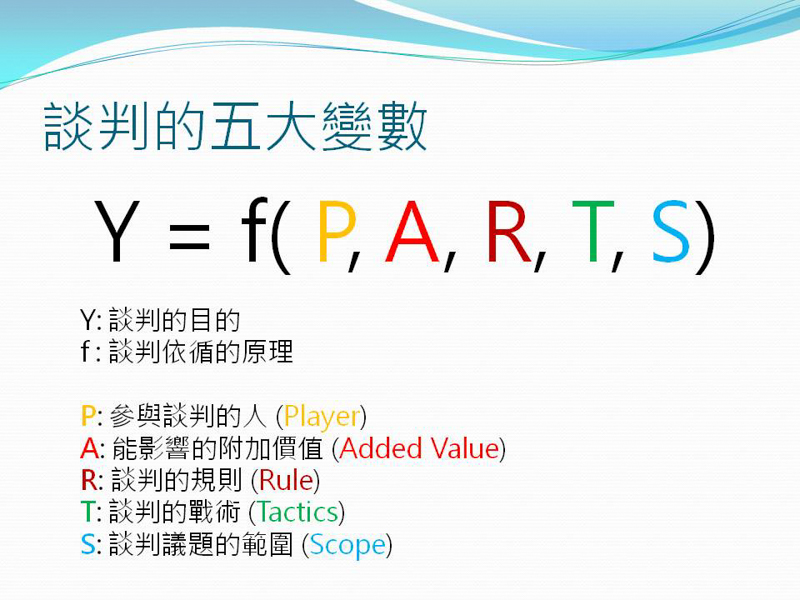 談判的五大變數

$Y = f(P, A, R, T, S)$

Y: 談判的目的
f : 談判依循的原理

P: 參與談判的人 (Player)
A: 能影響的附加價值 (Added Value)
R: 談判的規則 (Rule)
T: 談判的戰術 (Tactics)
S: 談判議題的範圍 (Scope)